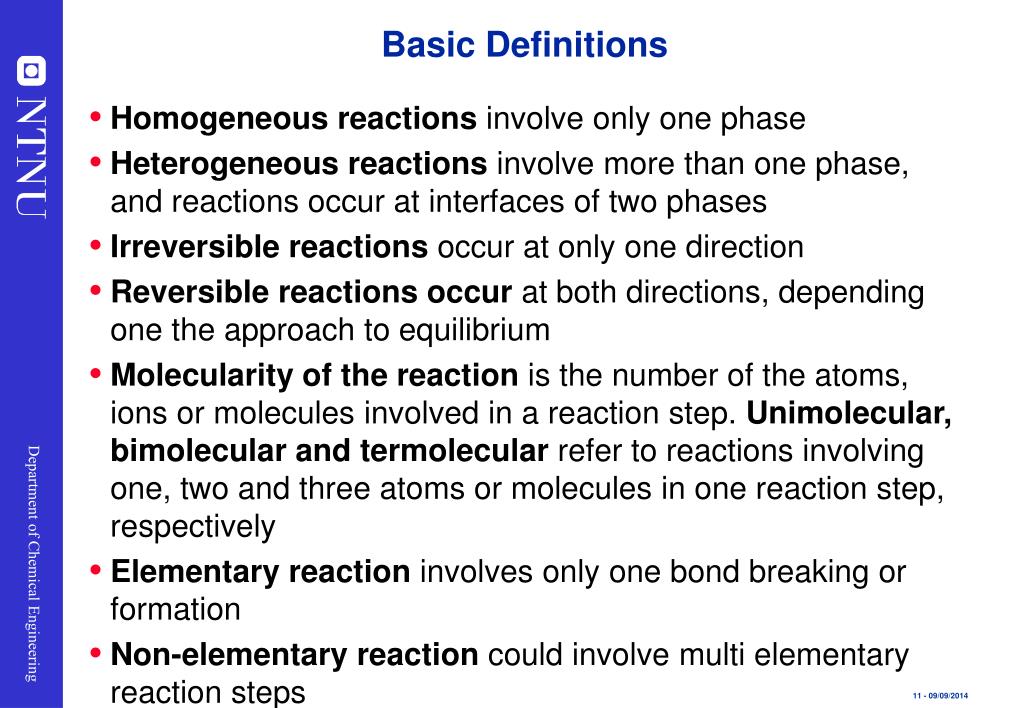 NTNU

Department of Chemical Engineering

Basic Definitions

• Homogeneous reactions involve only one phase
• Heterogeneous reactions involve more than one phase, and reactions occur at interfaces of two phases
• Irreversible reactions occur at only one direction
• Reversible reactions occur at both directions, depending one the approach to equilibrium
• Molecularity of the reaction is the number of the atoms, ions or molecules involved in a reaction step. Unimolecular, bimolecular and termolecular refer to reactions involving one, two and three atoms or molecules in one reaction step, respectively
• Elementary reaction involves only one bond breaking or formation
• Non-elementary reaction could involve multi elementary reaction steps

11 - 09/09/2014